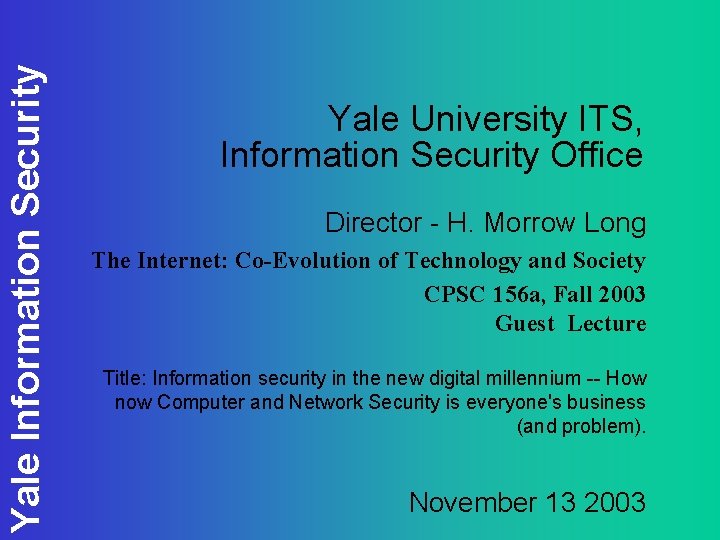 Yale Information Security

Yale University ITS, Information Security Office

Director - H. Morrow Long

The Internet: Co-Evolution of Technology and Society

CPSC 156a, Fall 2003

Guest Lecture

Title: Information security in the new digital millennium -- How now Computer and Network Security is everyone's business (and problem).

November 13 2003